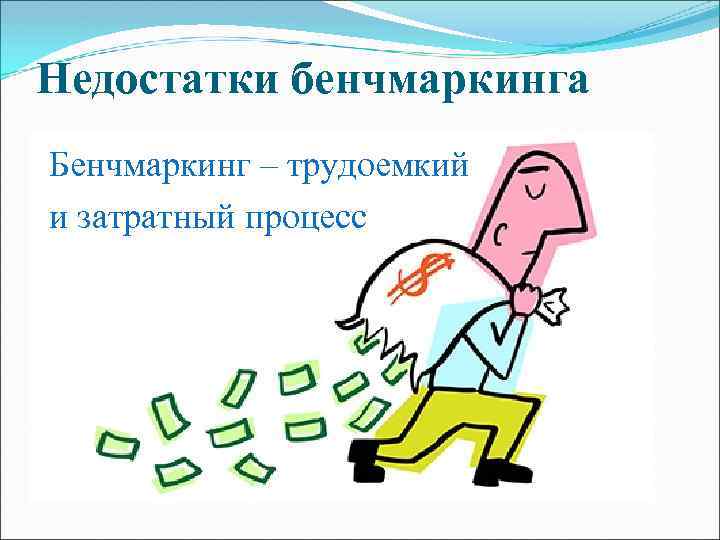 Недостатки бенчмаркинга

Бенчмаркинг – трудоемкий и затратный процесс

$